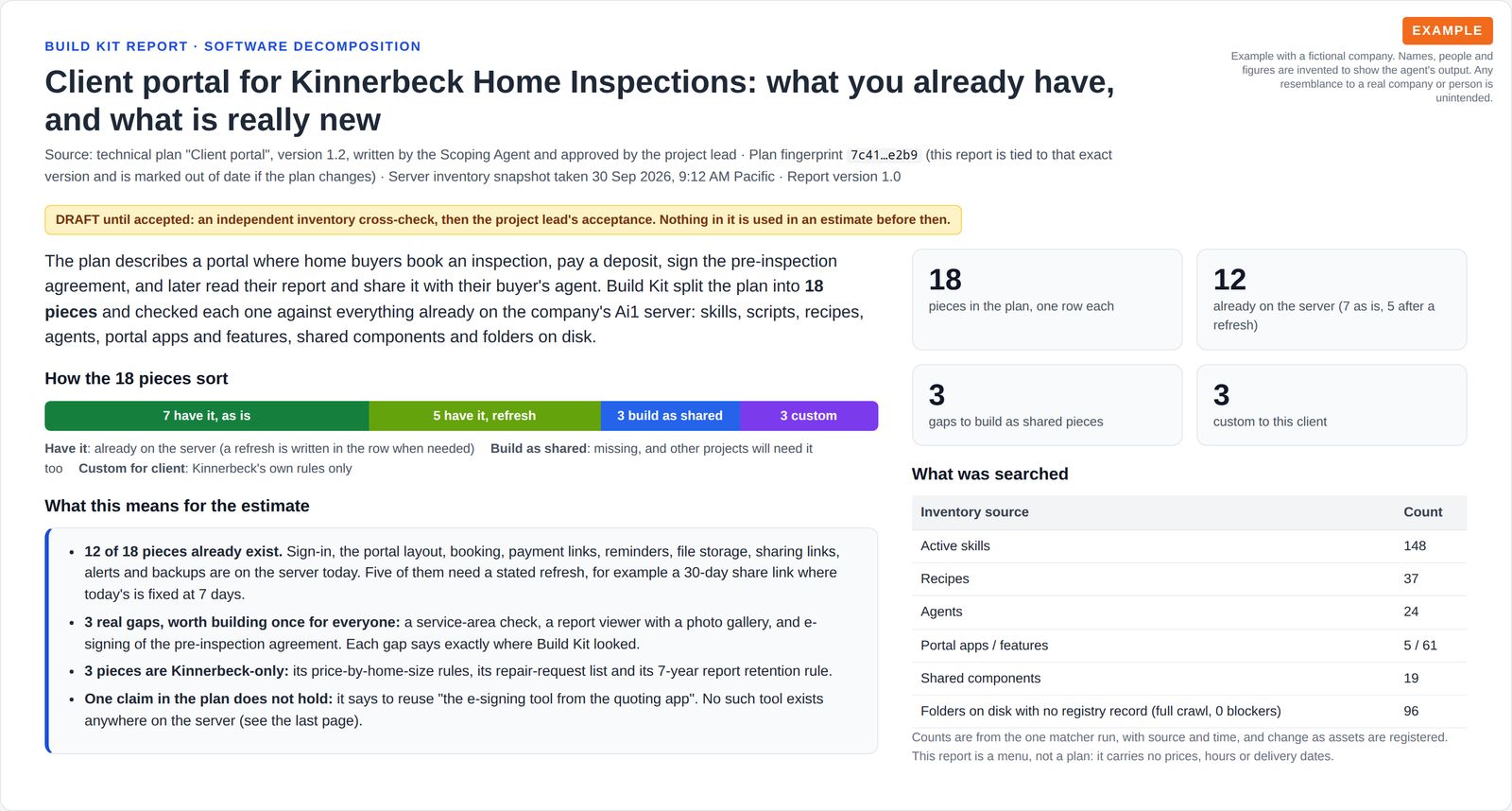 EXAMPLE

Example with a fictional company. Names, people and figures are invented to show the agent's output. Any resemblance to a real company or person is unintended.

BUILD KIT REPORT · SOFTWARE DECOMPOSITION

Client portal for Kinnerbeck Home Inspections: what you already have, and what is really new

Source: technical plan "Client portal", version 1.2, written by the Scoping Agent and approved by the project lead · Plan fingerprint 7c41…e2b9 (this report is tied to that exact version and is marked out of date if the plan changes) · Server inventory snapshot taken 30 Sep 2026, 9:12 AM Pacific · Report version 1.0

DRAFT until accepted: an independent inventory cross-check, then the project lead's acceptance. Nothing in it is used in an estimate before then.

The plan describes a portal where home buyers book an inspection, pay a deposit, sign the pre-inspection agreement, and later read their report and share it with their buyer's agent. Build Kit split the plan into 18 pieces and checked each one against everything already on the company's Ai1 server: skills, scripts, recipes, agents, portal apps and features, shared components and folders on disk.

How the 18 pieces sort

7 have it, as is
5 have it, refresh
3 build as shared
3 custom

Have it: already on the server (a refresh is written in the row when needed) Build as shared: missing, and other projects will need it too Custom for client: Kinnerbeck's own rules only

What this means for the estimate

• 12 of 18 pieces already exist. Sign-in, the portal layout, booking, payment links, reminders, file storage, sharing links, alerts and backups are on the server today. Five of them need a stated refresh, for example a 30-day share link where today's is fixed at 7 days.
• 3 real gaps, worth building once for everyone: a service-area check, a report viewer with a photo gallery, and e-signing of the pre-inspection agreement. Each gap says exactly where Build Kit looked.
• 3 pieces are Kinnerbeck-only: its price-by-home-size rules, its repair-request list and its 7-year report retention rule.
• One claim in the plan does not hold: it says to reuse "the e-signing tool from the quoting app". No such tool exists anywhere on the server (see the last page).

18
pieces in the plan, one row each

12
already on the server (7 as is, 5 after a refresh)

3
gaps to build as shared pieces

3
custom to this client

What was searched

| Inventory source | Count |
|---|---|
| Active skills | 148 |
| Recipes | 37 |
| Agents | 24 |
| Portal apps / features | 5 / 61 |
| Shared components | 19 |
| Folders on disk with no registry record (full crawl, 0 blockers) | 96 |

Counts are from the one matcher run, with source and time, and change as assets are registered. This report is a menu, not a plan: it carries no prices, hours or delivery dates.